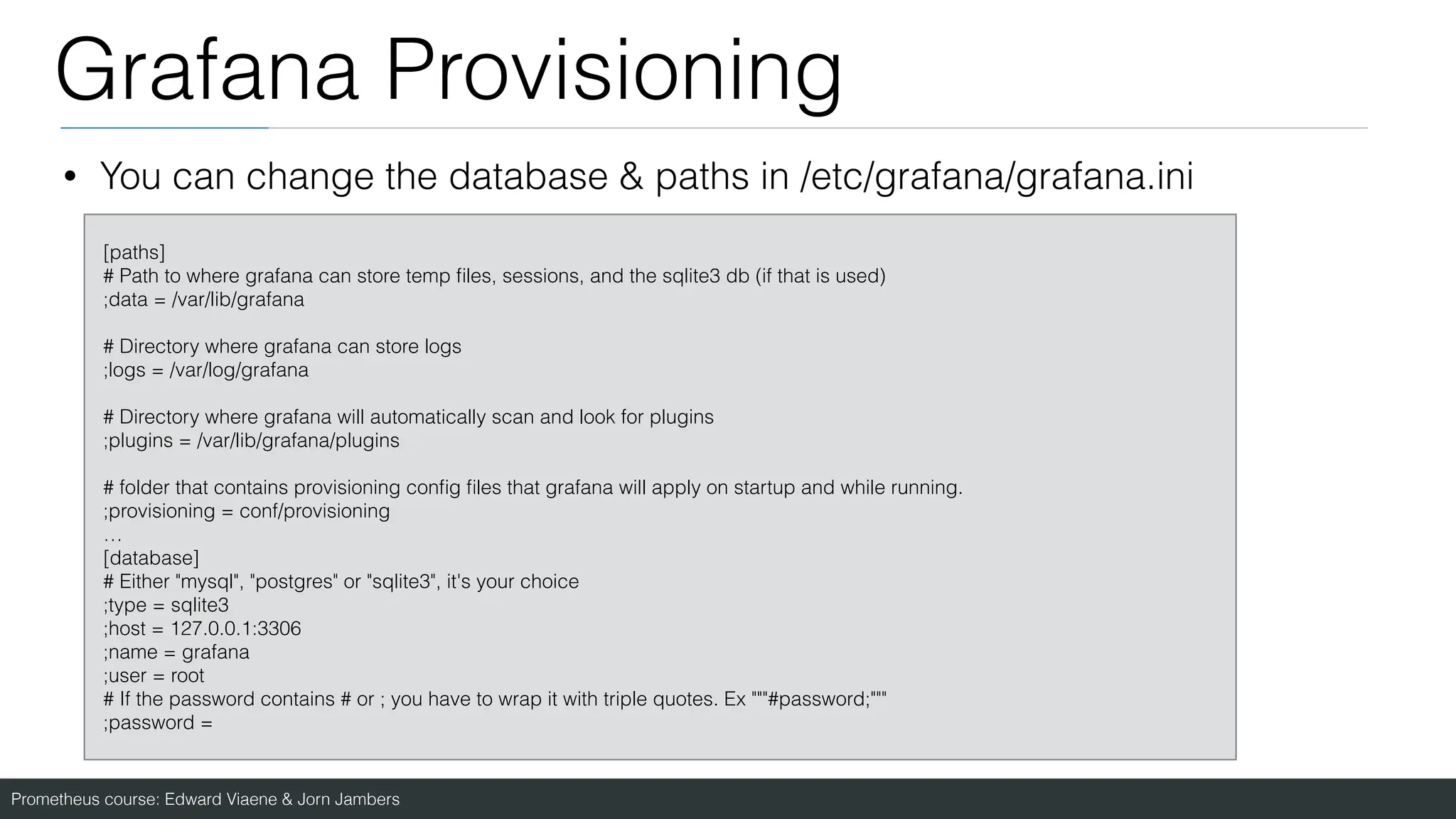 Grafana Provisioning

• You can change the database & paths in /etc/grafana/grafana.ini

[paths]
# Path to where grafana can store temp files, sessions, and the sqlite3 db (if that is used)
;data = /var/lib/grafana

# Directory where grafana can store logs
;logs = /var/log/grafana

# Directory where grafana will automatically scan and look for plugins
;plugins = /var/lib/grafana/plugins

# folder that contains provisioning config files that grafana will apply on startup and while running.
;provisioning = conf/provisioning
…
[database]
# Either "mysql", "postgres" or "sqlite3", it's your choice
;type = sqlite3
;host = 127.0.0.1:3306
;name = grafana
;user = root
# If the password contains # or ; you have to wrap it with triple quotes. Ex """#password;"""
;password =

Prometheus course: Edward Viaene & Jorn Jambers